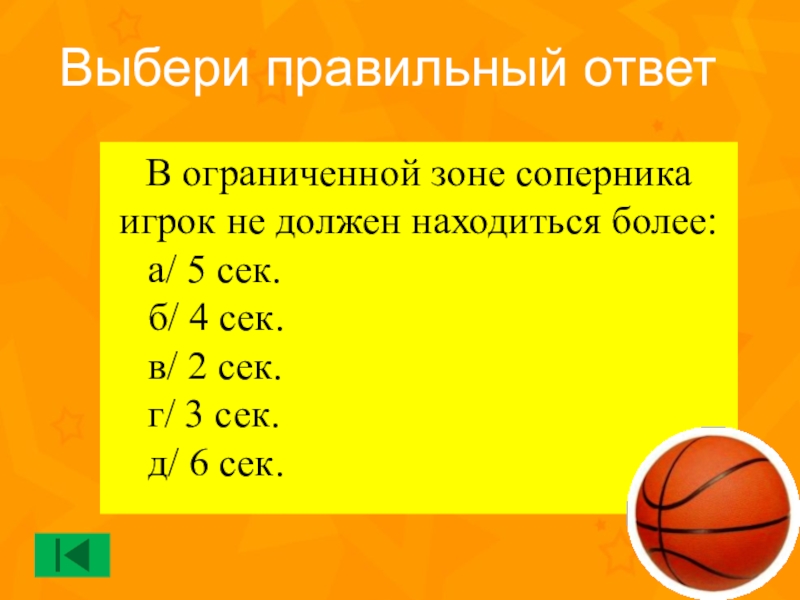 Выбери правильный ответ

В ограниченной зоне соперника игрок не должен находиться более:

а/ 5 сек.

б/ 4 сек.

в/ 2 сек.

г/ 3 сек.

д/ 6 сек.